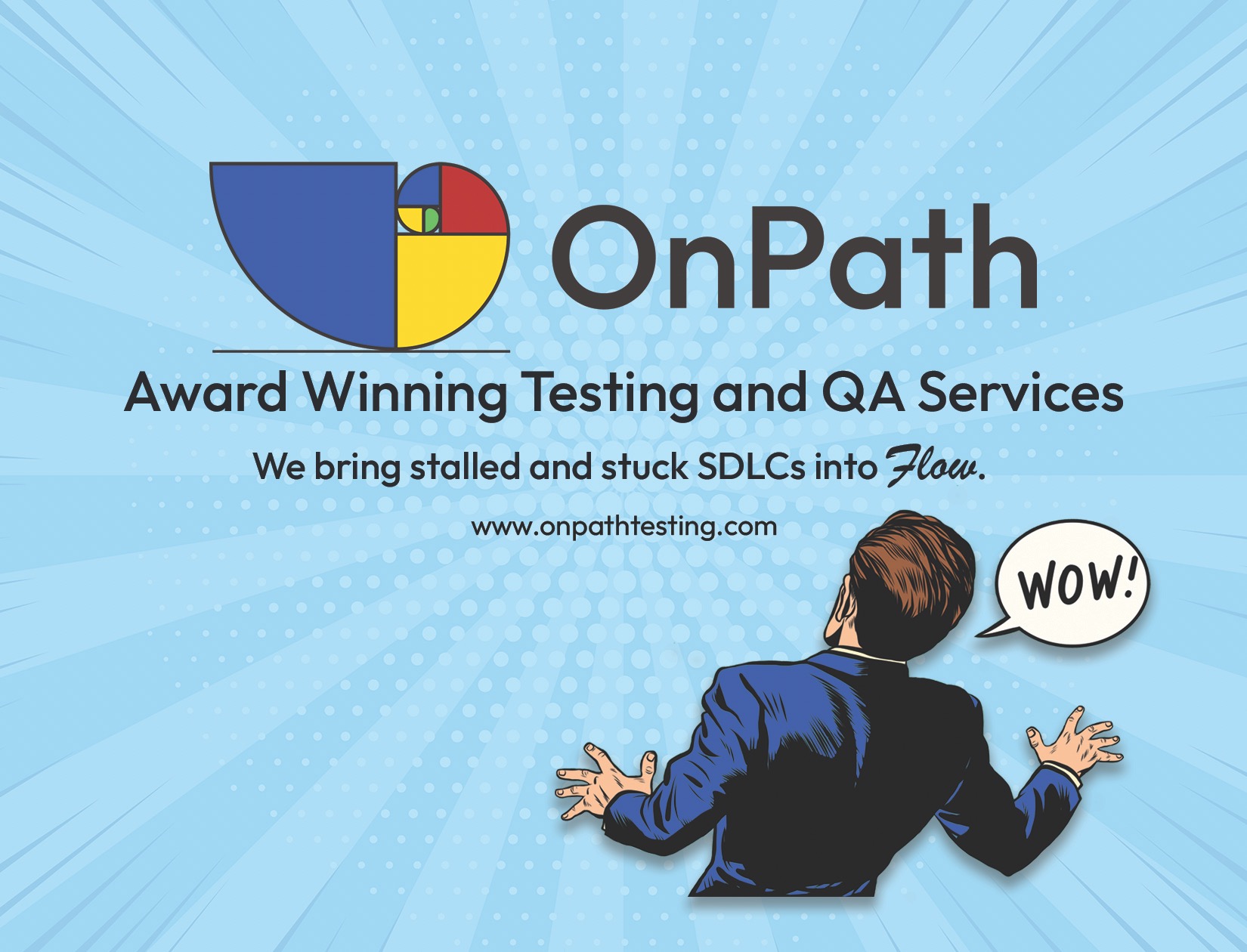 OnPath

Award Winning Testing and QA Services

We bring stalled and stuck SDLCs into Flow.

www.onpathtesting.com

WOW!